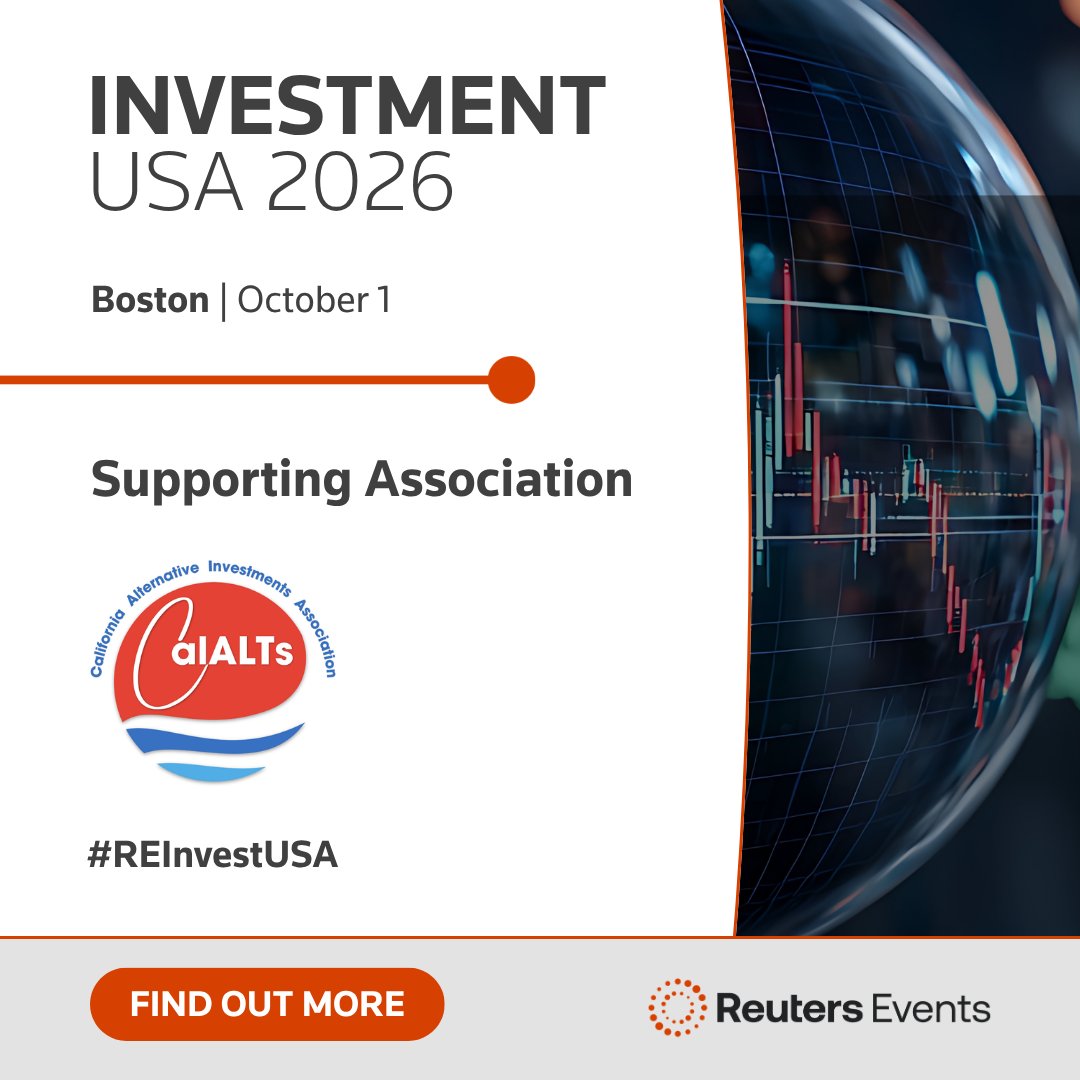 INVESTMENT
USA 2026

Boston | October 1

Supporting Association

California Alternative Investments Association
CalALTs

#REInvestUSA

FIND OUT MORE

Reuters Events